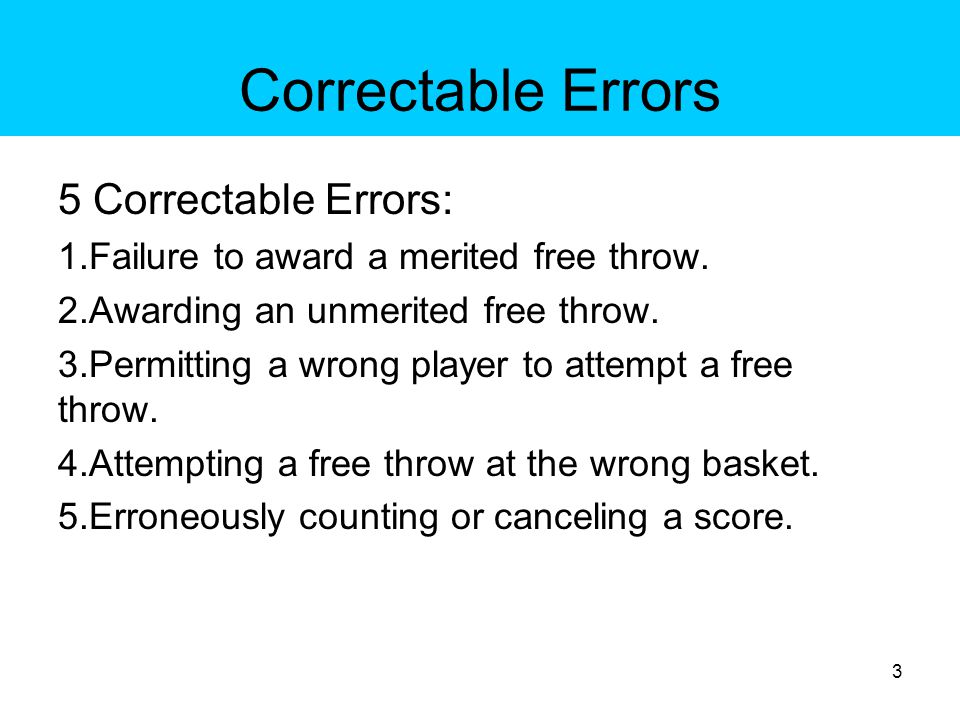 Correctable Errors

5 Correctable Errors:

1.Failure to award a merited free throw.

2.Awarding an unmerited free throw.

3.Permitting a wrong player to attempt a free throw.

4.Attempting a free throw at the wrong basket.

5.Erroneously counting or canceling a score.

3